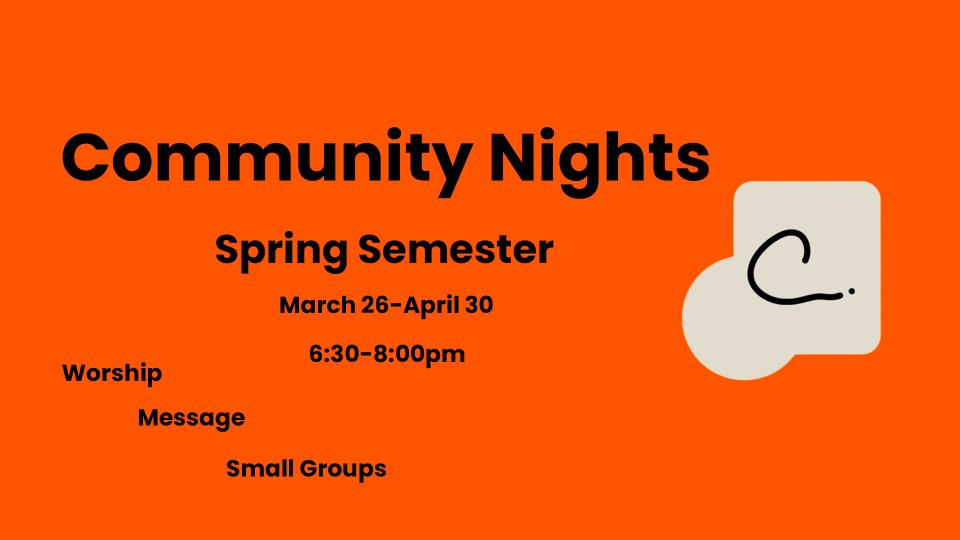 Community Nights

Spring Semester

March 26-April 30

6:30-8:00pm

Worship

Message

Small Groups

C.